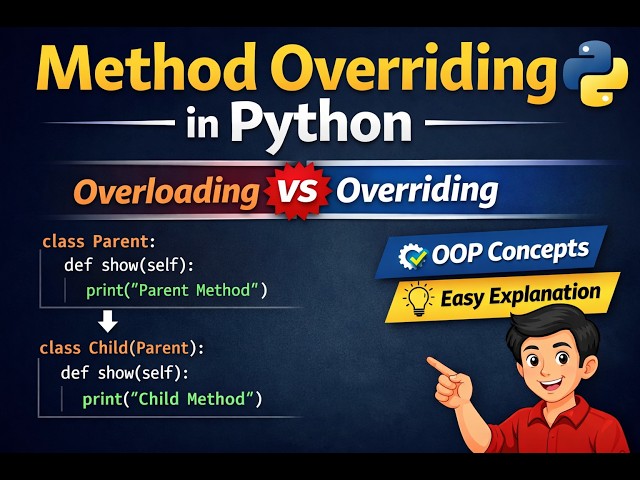 Method Overriding
in Python

Overloading VS Overriding

class Parent:
    def show(self):
        print("Parent Method")

class Child(Parent):
    def show(self):
        print("Child Method")

OOP Concepts

Easy Explanation